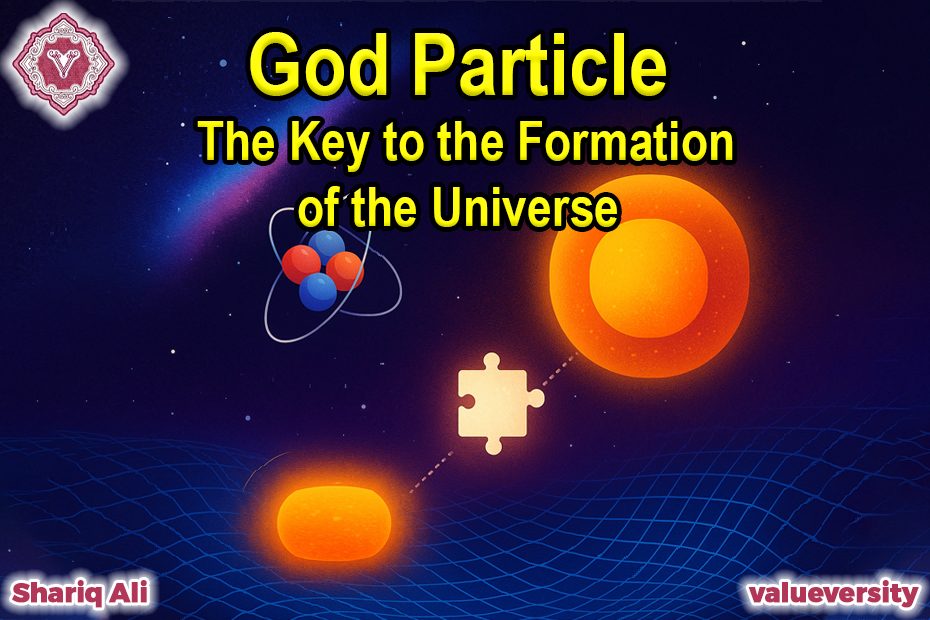 God Particle
The Key to the Formation of the Universe

Shariq Ali

valueversity